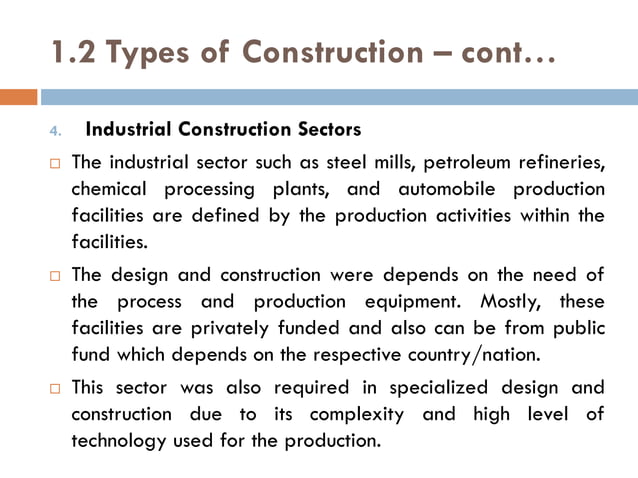 1.2 Types of Construction – cont…

4. Industrial Construction Sectors

□ The industrial sector such as steel mills, petroleum refineries, chemical processing plants, and automobile production facilities are defined by the production activities within the facilities.

□ The design and construction were depends on the need of the process and production equipment. Mostly, these facilities are privately funded and also can be from public fund which depends on the respective country/nation.

□ This sector was also required in specialized design and construction due to its complexity and high level of technology used for the production.